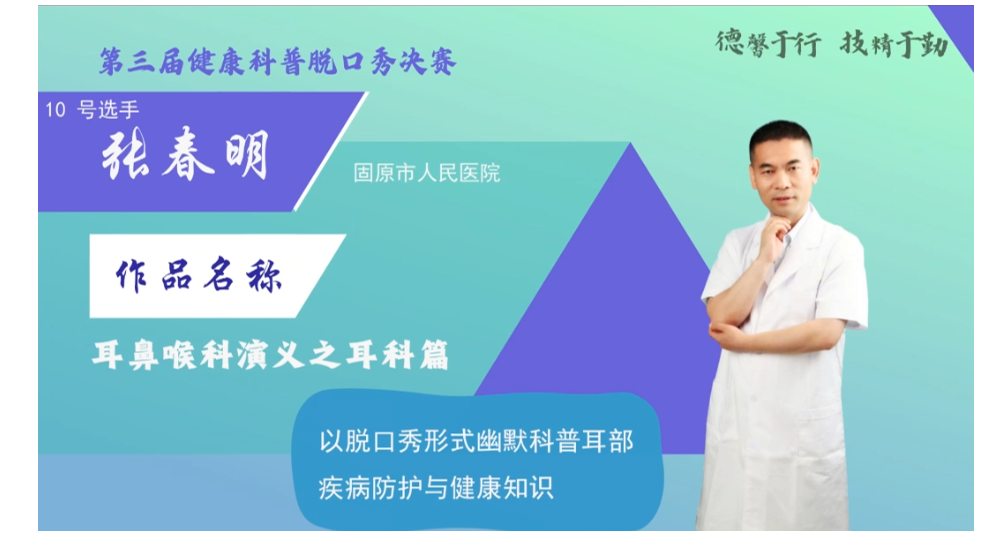 第三届健康科普脱口秀决赛

德馨于行 技精于勤

10 号选手

张春明

固原市人民医院

作品名称

耳鼻喉科演义之耳科篇

以脱口秀形式幽默科普耳部疾病防护与健康知识